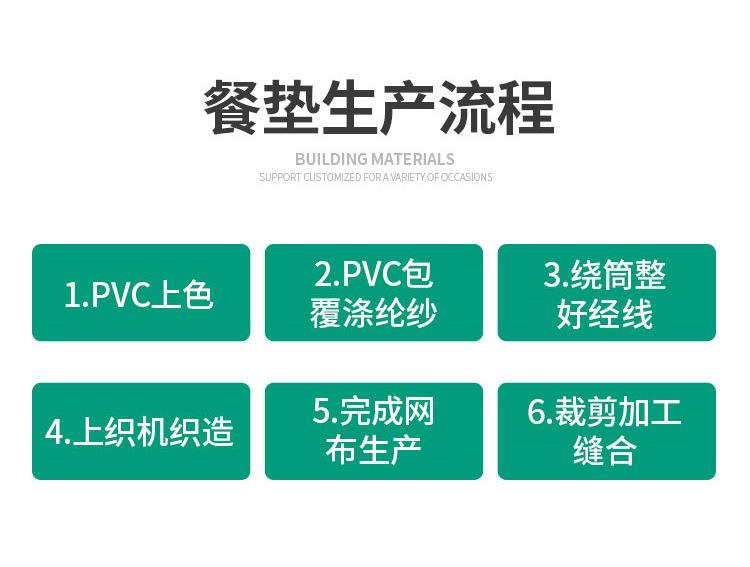 餐垫生产流程

BUILDING MATERIALS
SUPPORT CUSTOMIZED FOR A VARIETY OF OCCASIONS

1.PVC上色

2.PVC包覆涤纶纱

3.绕筒整好经线

4.上织机织造

5.完成网布生产

6.裁剪加工缝合